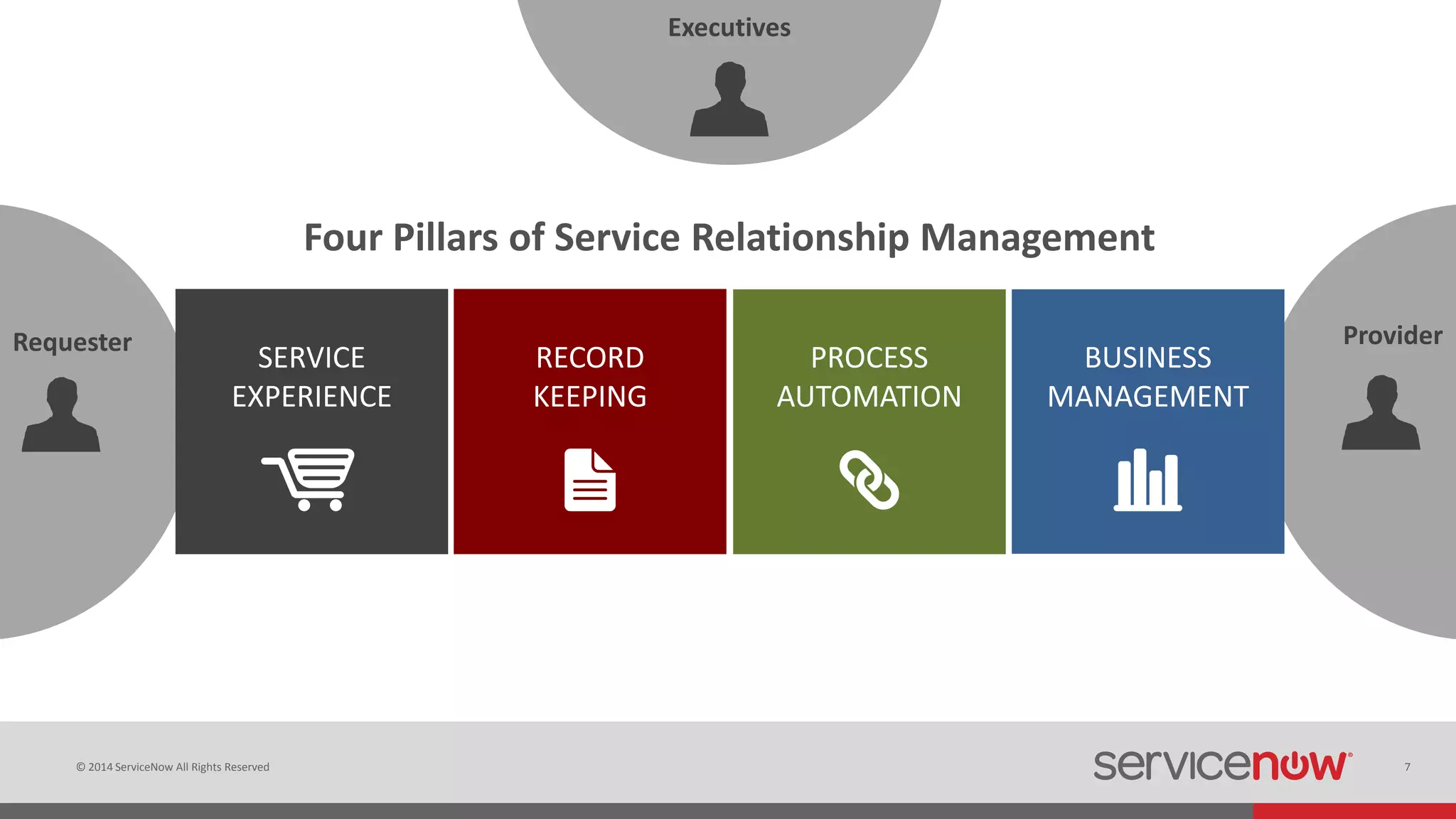 Executives

Four Pillars of Service Relationship Management

Requester

SERVICE EXPERIENCE

RECORD KEEPING

PROCESS AUTOMATION

BUSINESS MANAGEMENT

Provider

© 2014 ServiceNow All Rights Reserved

servicenow

7